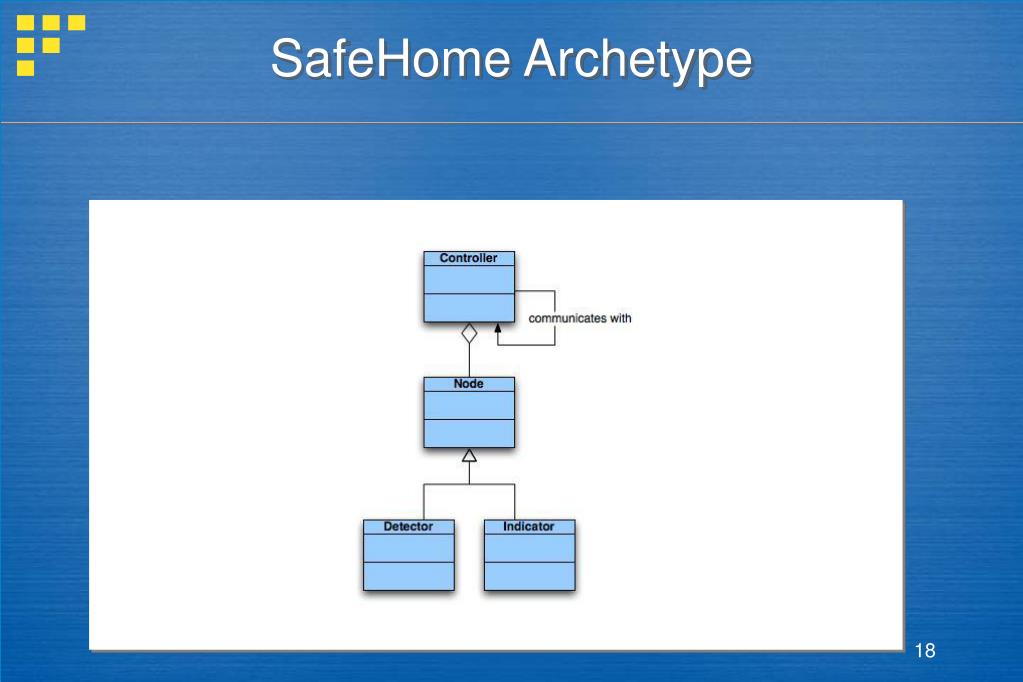 SafeHome Archetype

Controller

communicates with

Node

Detector

Indicator

18